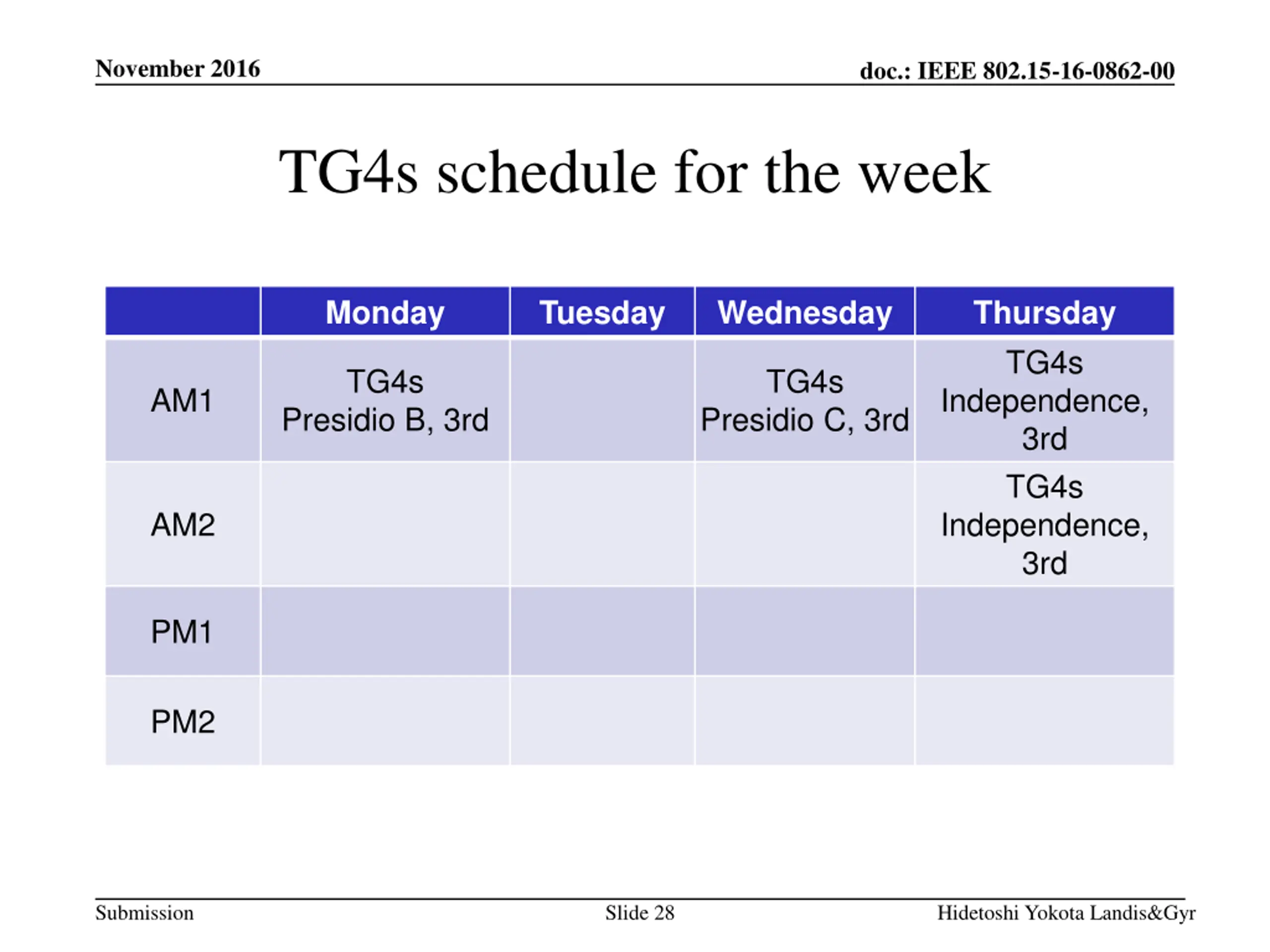 November 2016

doc.: IEEE 802.15-16-0862-00

TG4s schedule for the week

| | Monday | Tuesday | Wednesday | Thursday |
|---|---|---|---|---|
| AM1 | TG4s Presidio B, 3rd | | TG4s Presidio C, 3rd | TG4s Independence, 3rd |
| AM2 | | | | TG4s Independence, 3rd |
| PM1 | | | | |
| PM2 | | | | |

Submission

Slide 28

Hidetoshi Yokota Landis&Gyr